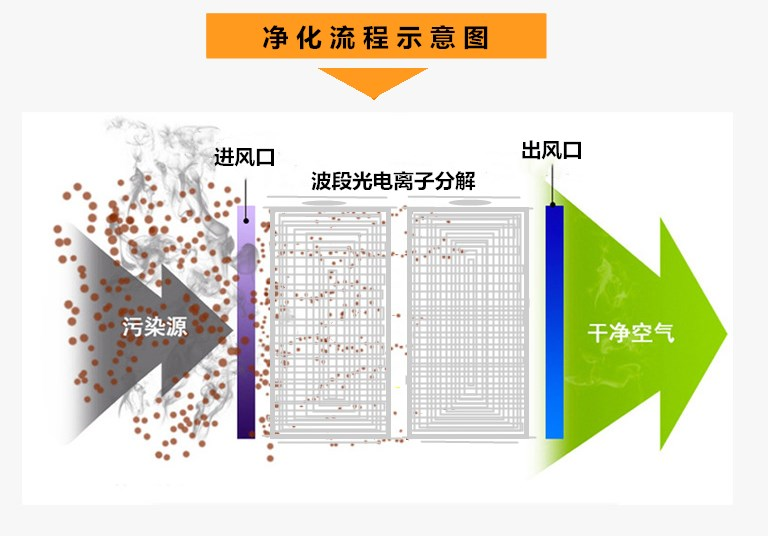 净化流程示意图

进风口

波段光电离子分解

出风口

污染源

干净空气